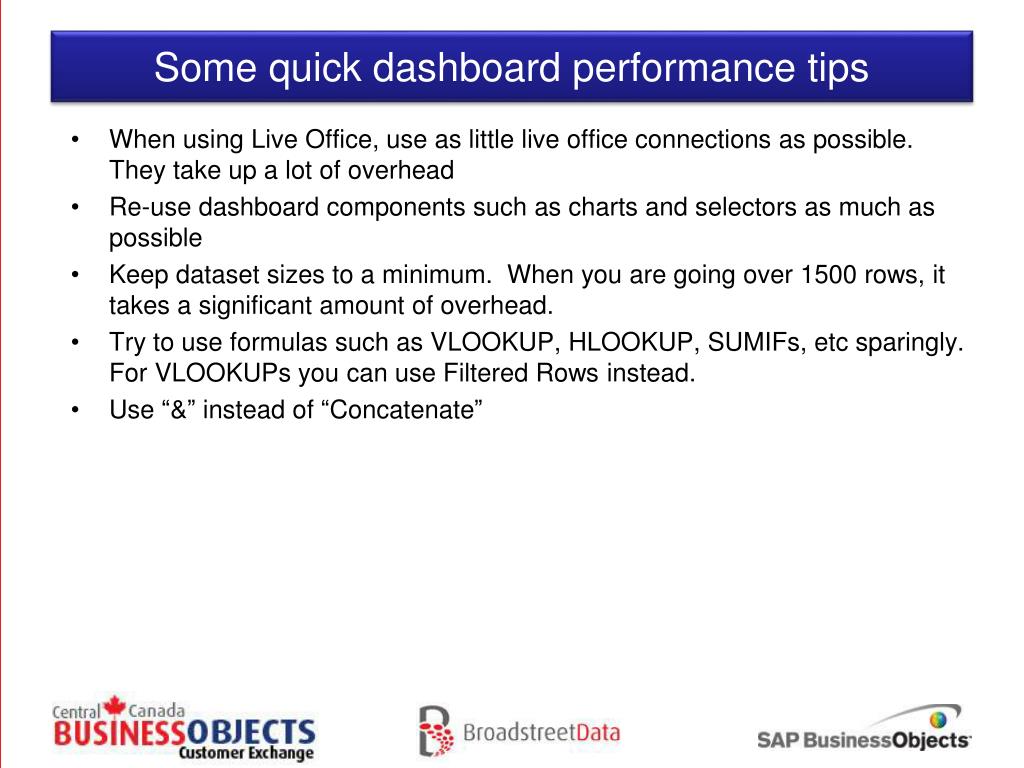 Some quick dashboard performance tips

• When using Live Office, use as little live office connections as possible. They take up a lot of overhead
• Re-use dashboard components such as charts and selectors as much as possible
• Keep dataset sizes to a minimum. When you are going over 1500 rows, it takes a significant amount of overhead.
• Try to use formulas such as VLOOKUP, HLOOKUP, SUMIFs, etc sparingly. For VLOOKUPs you can use Filtered Rows instead.
• Use “&” instead of “Concatenate”

Central Canada BUSINESSOBJECTS Customer Exchange

BroadstreetData

SAP BusinessObjects